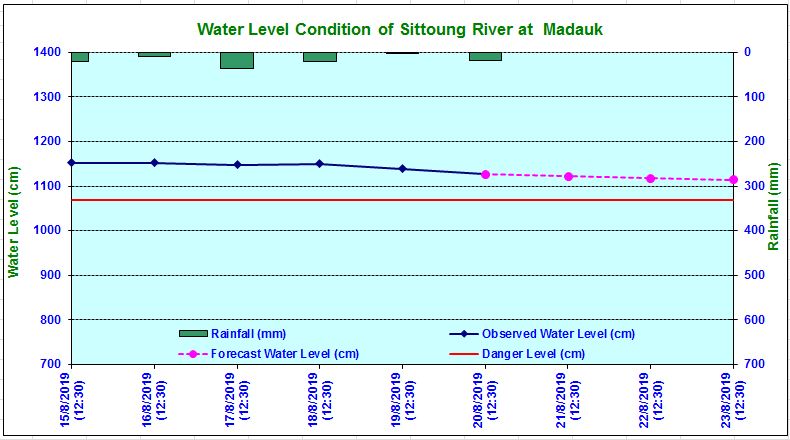 Water Level Condition of Sittoung River at Madauk

Water Level (cm)

1400
1300
1200
1100
1000
900
800
700

Rainfall (mm)

0
100
200
300
400
500
600
700

Rainfall (mm)
Observed Water Level (cm)
Forecast Water Level (cm)
Danger Level (cm)

15/8/2019 (12:30)
16/8/2019 (12:30)
17/8/2019 (12:30)
18/8/2019 (12:30)
19/8/2019 (12:30)
20/8/2019 (12:30)
21/8/2019 (12:30)
22/8/2019 (12:30)
23/8/2019 (12:30)